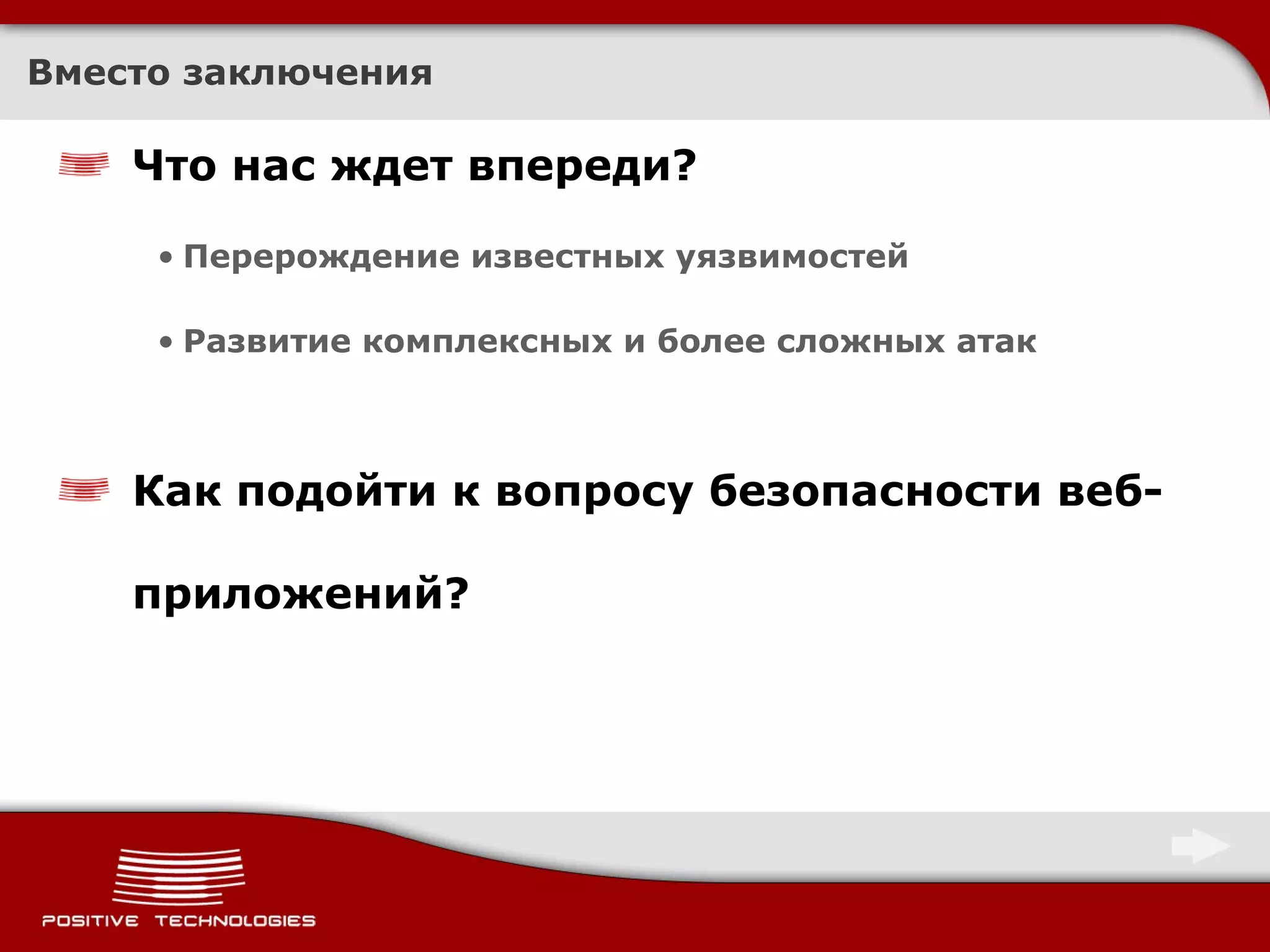 Вместо заключения

Что нас ждет впереди?

• Перерождение известных уязвимостей

• Развитие комплексных и более сложных атак

Как подойти к вопросу безопасности веб-приложений?

POSITIVE TECHNOLOGIES